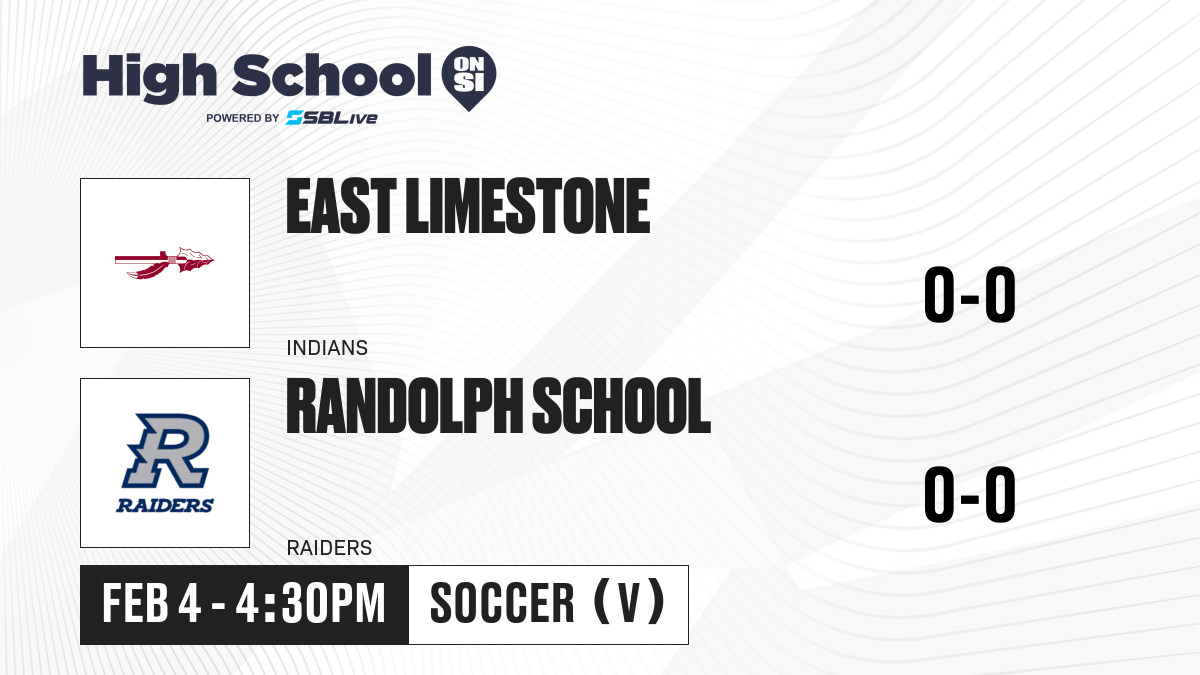 High School ON SI
POWERED BY SBLive

EAST LIMESTONE
0-0
INDIANS

R
RAIDERS
RANDOLPH SCHOOL
0-0
RAIDERS

FEB 4 - 4:30PM
SOCCER (V)